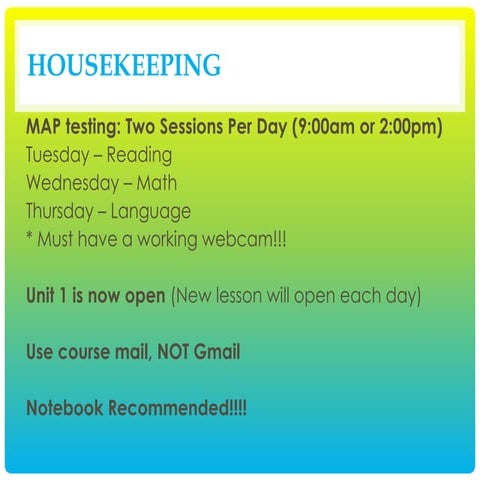 HOUSEKEEPING

MAP testing: Two Sessions Per Day (9:00am or 2:00pm)
Tuesday – Reading
Wednesday – Math
Thursday – Language
* Must have a working webcam!!!

Unit 1 is now open (New lesson will open each day)

Use course mail, NOT Gmail

Notebook Recommended!!!!